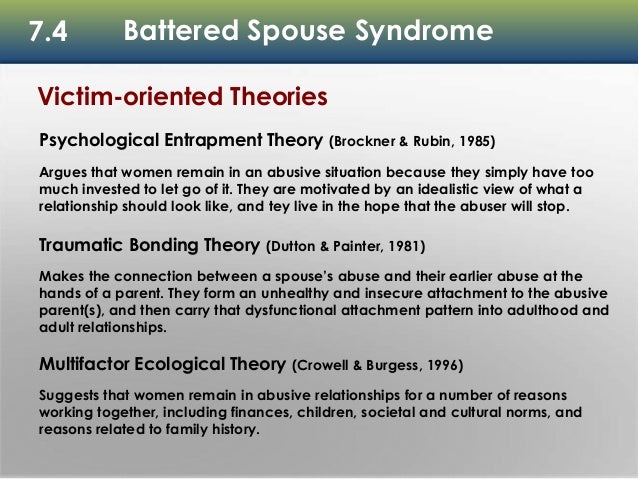 7.4 Battered Spouse Syndrome

Victim-oriented Theories

Psychological Entrapment Theory (Brockner & Rubin, 1985)

Argues that women remain in an abusive situation because they simply have too much invested to let go of it. They are motivated by an idealistic view of what a relationship should look like, and tey live in the hope that the abuser will stop.

Traumatic Bonding Theory (Dutton & Painter, 1981)

Makes the connection between a spouse's abuse and their earlier abuse at the hands of a parent. They form an unhealthy and insecure attachment to the abusive parent(s), and then carry that dysfunctional attachment pattern into adulthood and adult relationships.

Multifactor Ecological Theory (Crowell & Burgess, 1996)

Suggests that women remain in abusive relationships for a number of reasons working together, including finances, children, societal and cultural norms, and reasons related to family history.